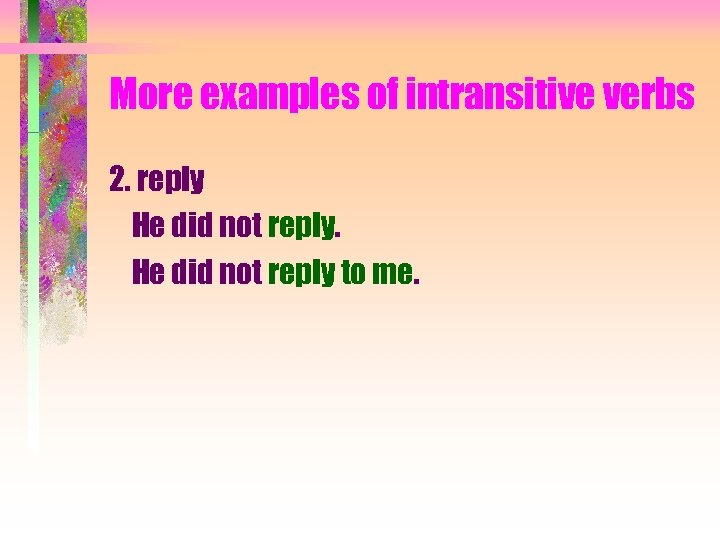 More examples of intransitive verbs

2. reply

He did not reply.

He did not reply to me.